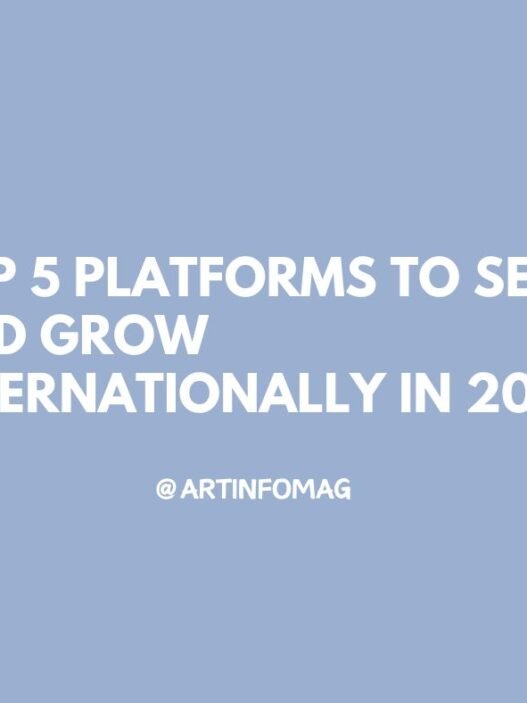 P 5 PLATFORMS TO SE
D GROW
ERNATIONALLY IN 20

@ARTINFOMAG